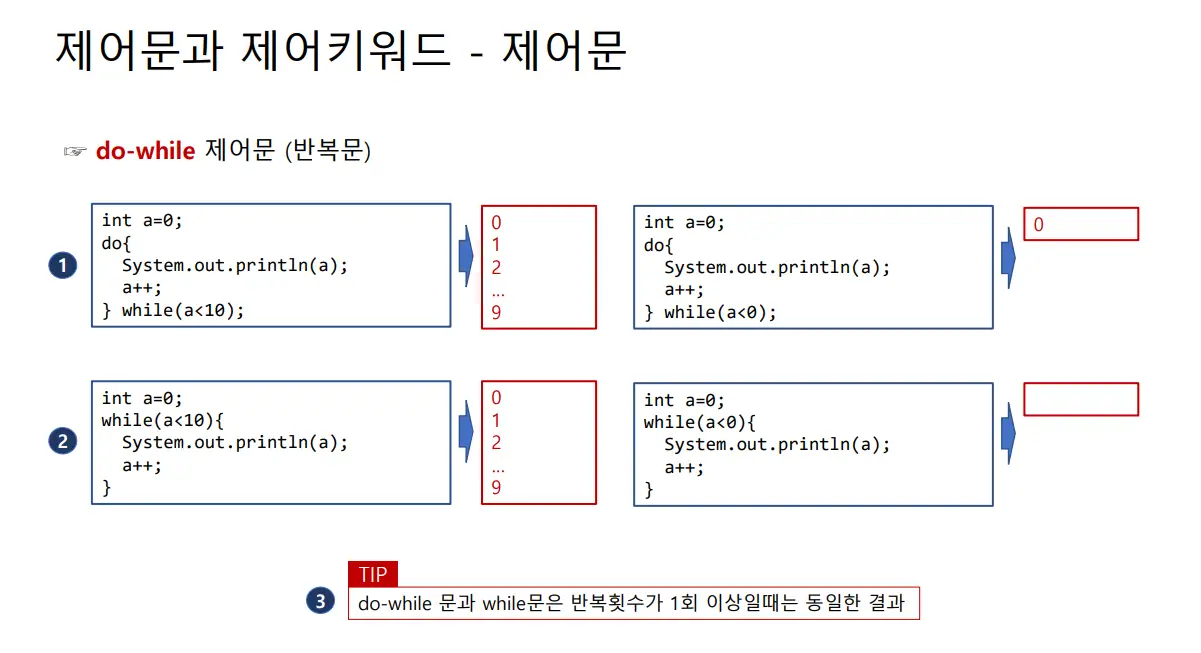 제어문과 제어키워드 - 제어문

☞ do-while 제어문 (반복문)

1

int a=0;
do{
  System.out.println(a);
  a++;
} while(a<10);

0
1
2
...
9

int a=0;
do{
  System.out.println(a);
  a++;
} while(a<0);

0

2

int a=0;
while(a<10){
  System.out.println(a);
  a++;
}

0
1
2
...
9

int a=0;
while(a<0){
  System.out.println(a);
  a++;
}

3

TIP
do-while 문과 while문은 반복횟수가 1회 이상일때는 동일한 결과